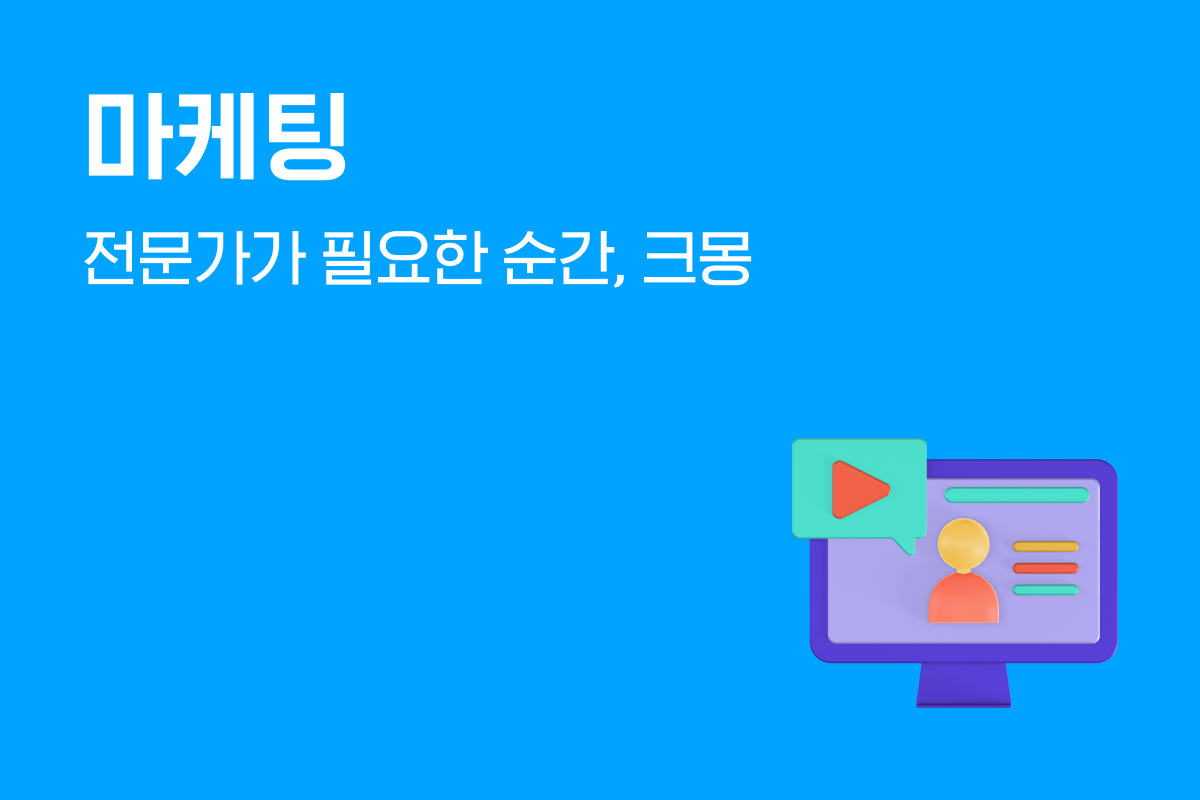 마케팅

전문가가 필요한 순간, 크몽